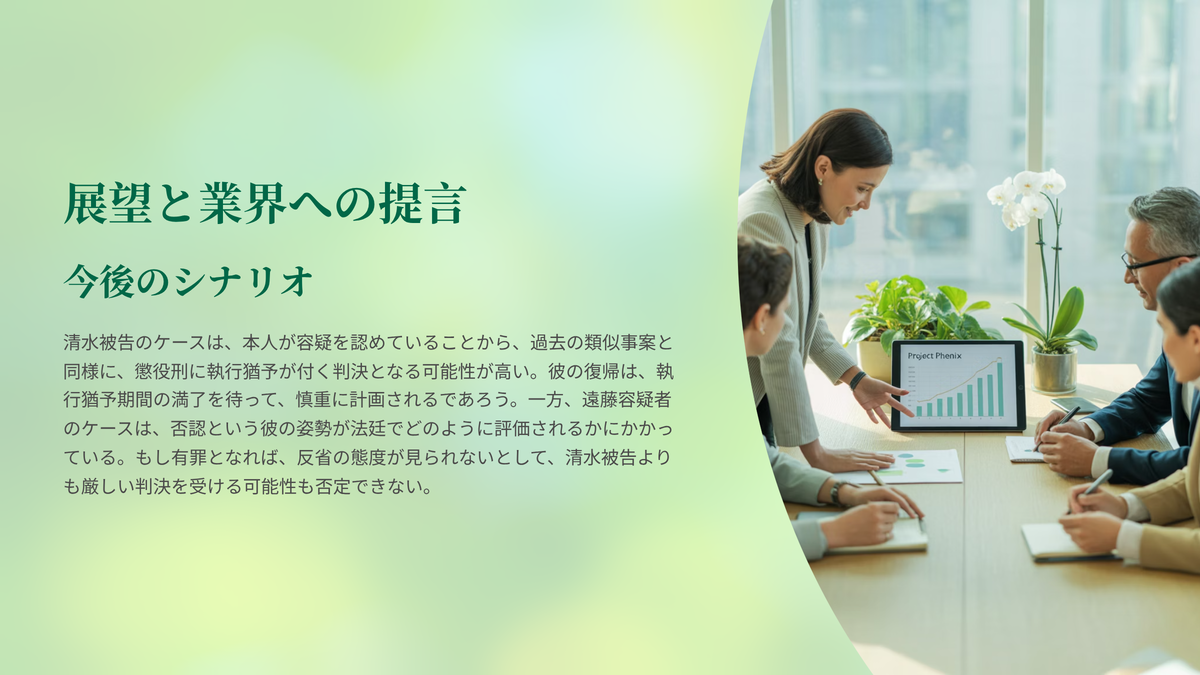 展望と業界への提言

今後のシナリオ

清水被告のケースは、本人が容疑を認めていることから、過去の類似事案と同様に、懲役刑に執行猶予が付く判決となる可能性が高い。彼の復帰は、執行猶予期間の満了を待って、慎重に計画されるであろう。一方、遠藤容疑者のケースは、否認という彼の姿勢が法廷でどのように評価されるかにかかっている。もし有罪となれば、反省の態度が見られないとして、清水被告よりも厳しい判決を受ける可能性も否定できない。

Project Phenix